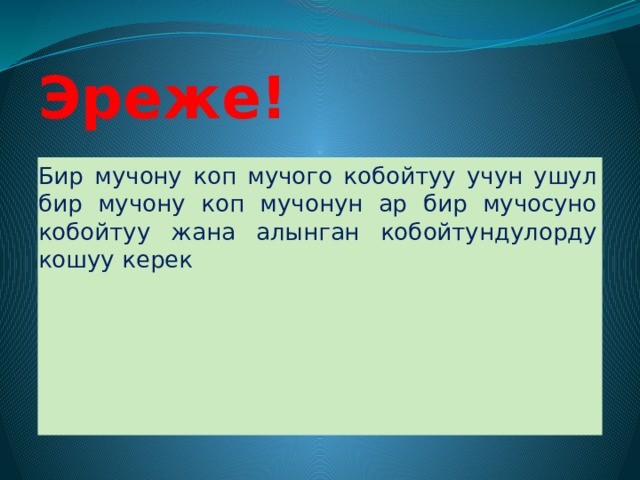 Эреже!

Бир мучону коп мучого кобойтуу учун ушул бир мучону коп мучонун ар бир мучосуно кобойтуу жана алынган кобойтундулорду кошуу керек